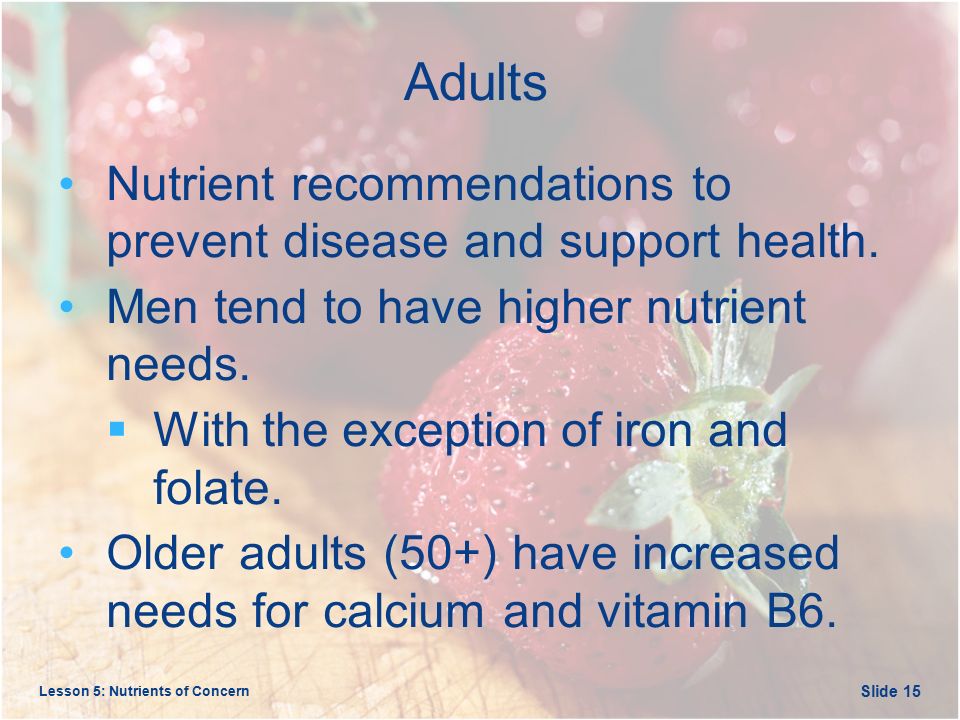 Adults

• Nutrient recommendations to prevent disease and support health.
• Men tend to have higher nutrient needs.
▪ With the exception of iron and folate.
• Older adults (50+) have increased needs for calcium and vitamin B6.

Lesson 5: Nutrients of Concern

Slide 15